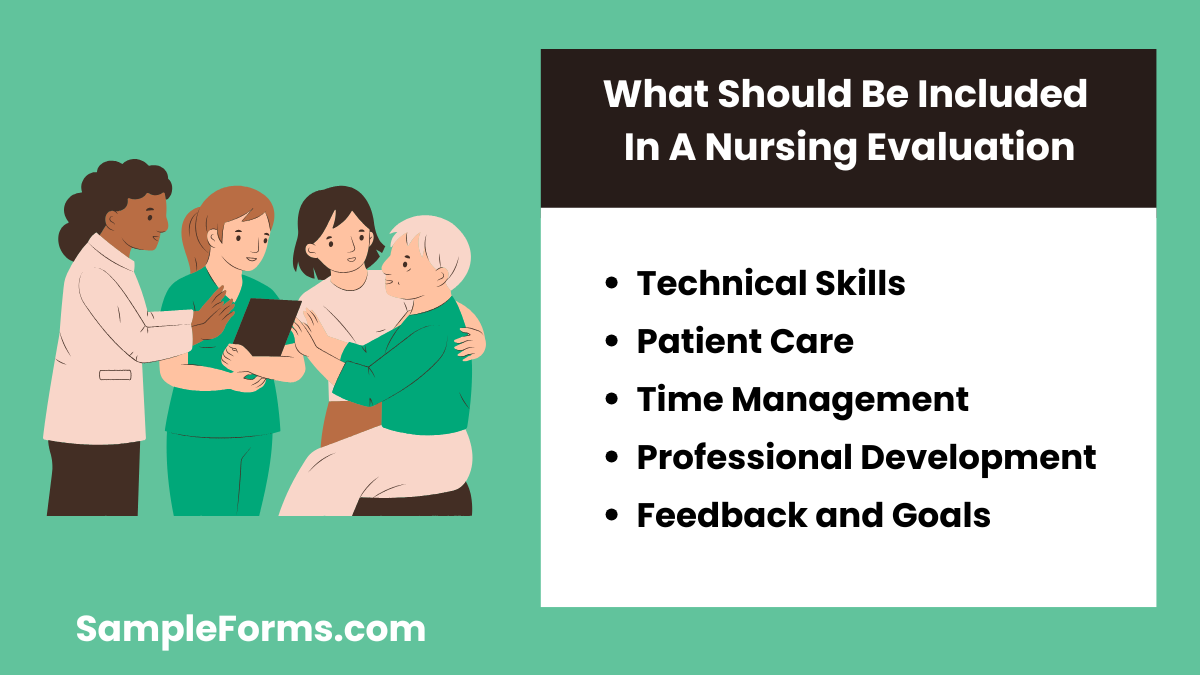 What Should Be Included In A Nursing Evaluation

- Technical Skills
- Patient Care
- Time Management
- Professional Development
- Feedback and Goals

SampleForms.com